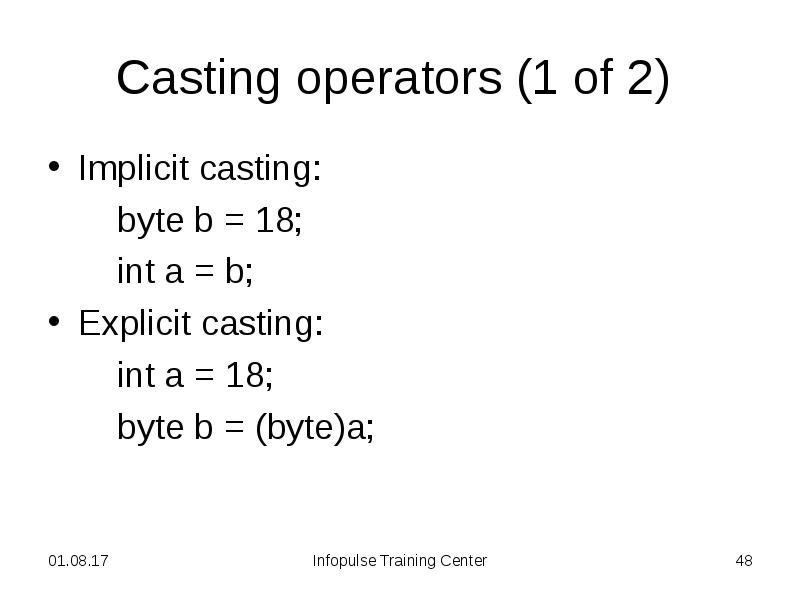 Casting operators (1 of 2)

• Implicit casting:

byte b = 18;

int a = b;

• Explicit casting:

int a = 18;

byte b = (byte)a;

01.08.17

Infopulse Training Center

48